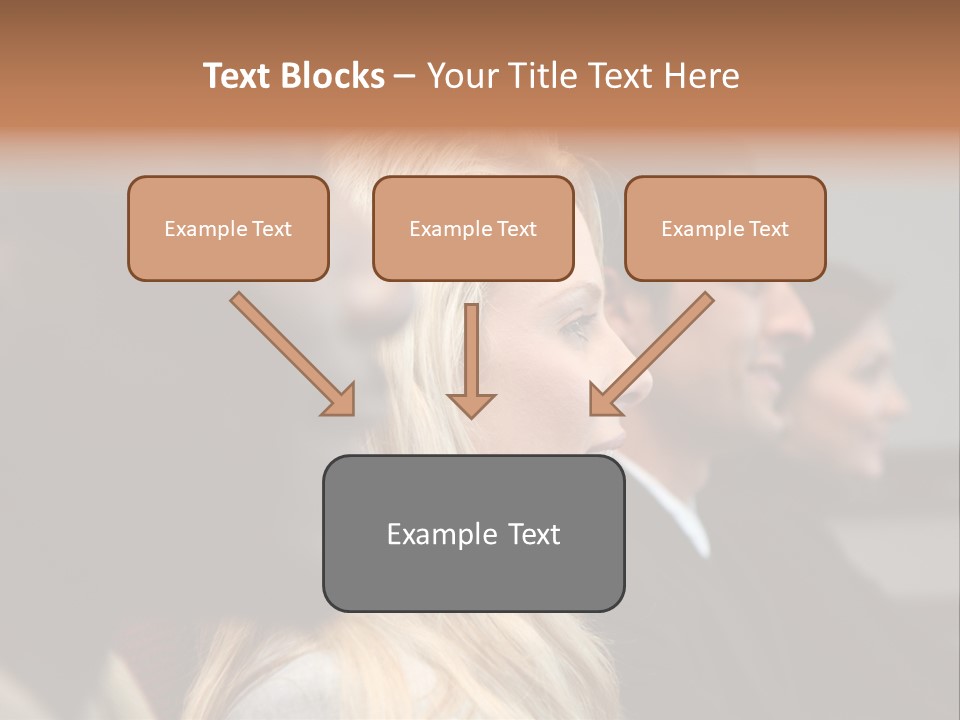 Text Blocks – Your Title Text Here

Example Text

Example Text

Example Text

Example Text